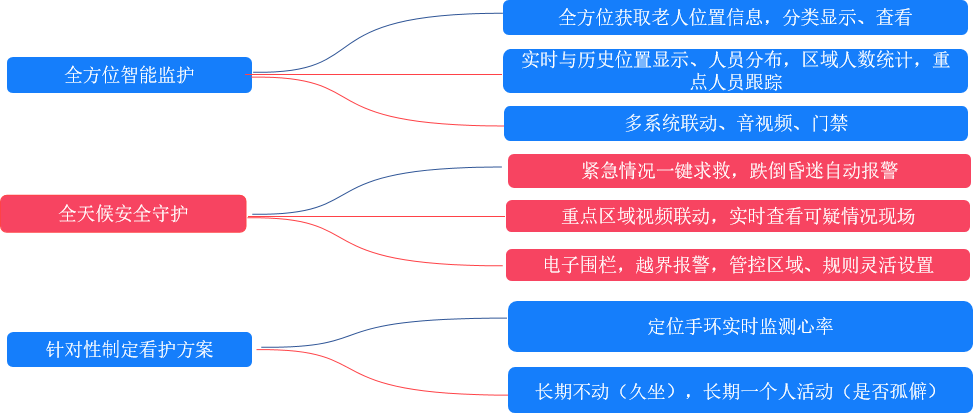 全方位智能监护

全方位获取老人位置信息，分类显示、查看

实时与历史位置显示、人员分布，区域人数统计，重点人员跟踪

多系统联动、音视频、门禁

全天候安全守护

紧急情况一键求救，跌倒昏迷自动报警

重点区域视频联动，实时查看可疑情况现场

电子围栏，越界报警，管控区域、规则灵活设置

针对性制定看护方案

定位手环实时监测心率

长期不动（久坐），长期一个人活动（是否孤僻）